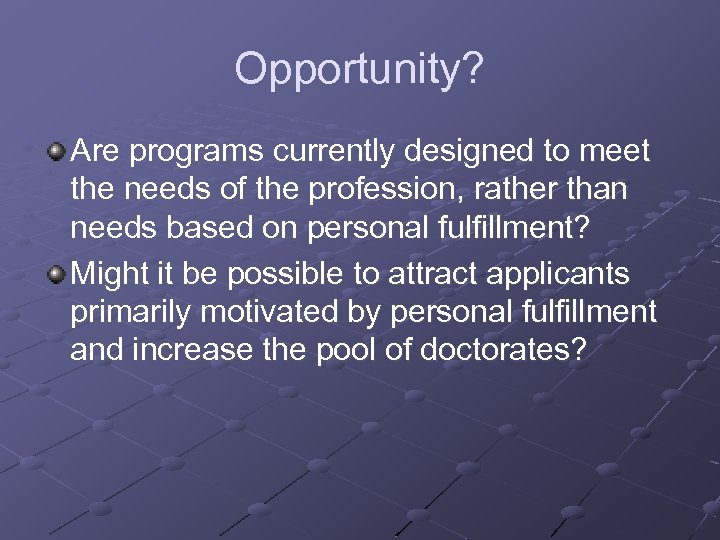 Opportunity?

Are programs currently designed to meet the needs of the profession, rather than needs based on personal fulfillment?

Might it be possible to attract applicants primarily motivated by personal fulfillment and increase the pool of doctorates?